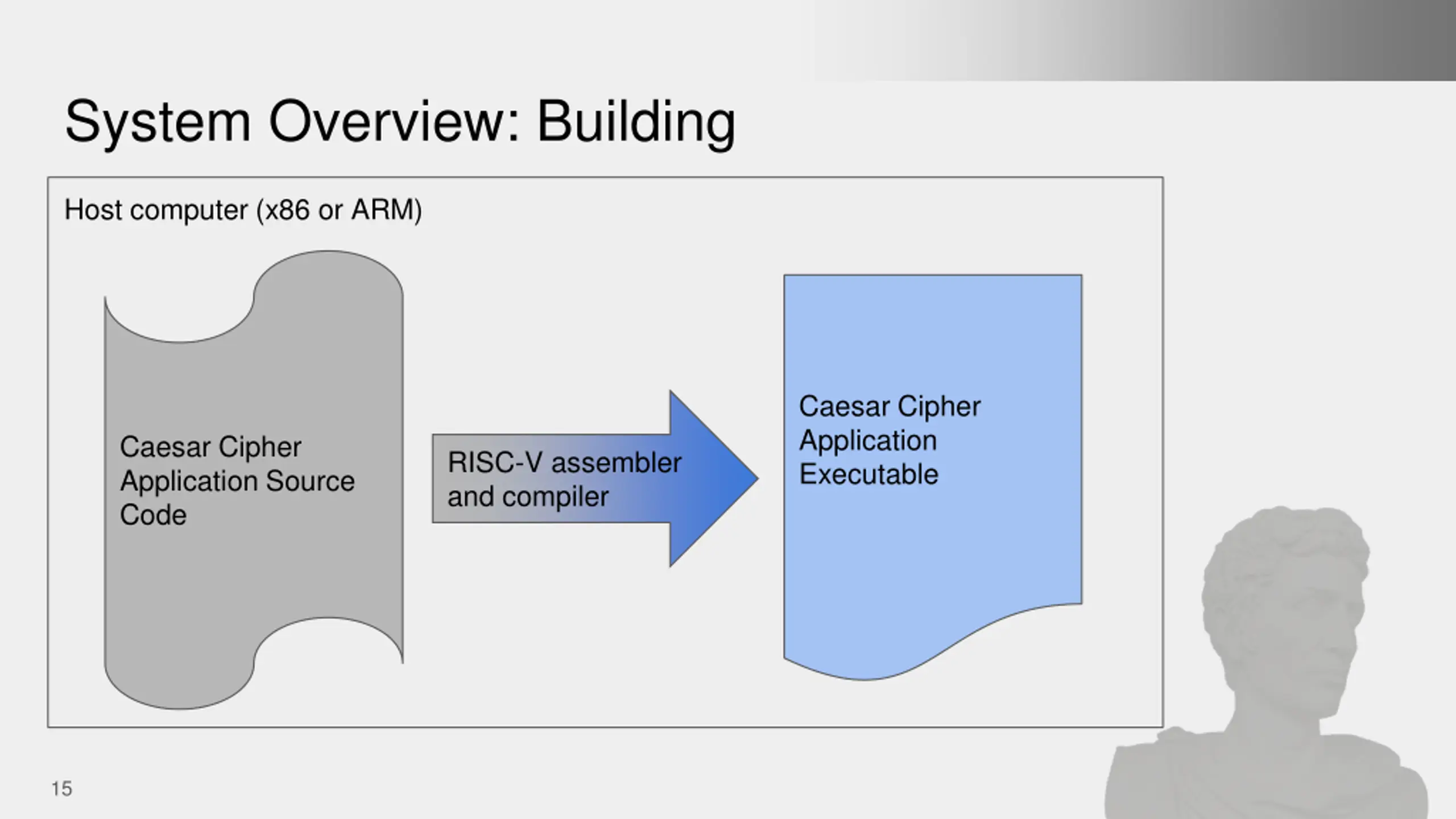 System Overview: Building

Host computer (x86 or ARM)

Caesar Cipher Application Source Code

RISC-V assembler and compiler

Caesar Cipher Application Executable

15